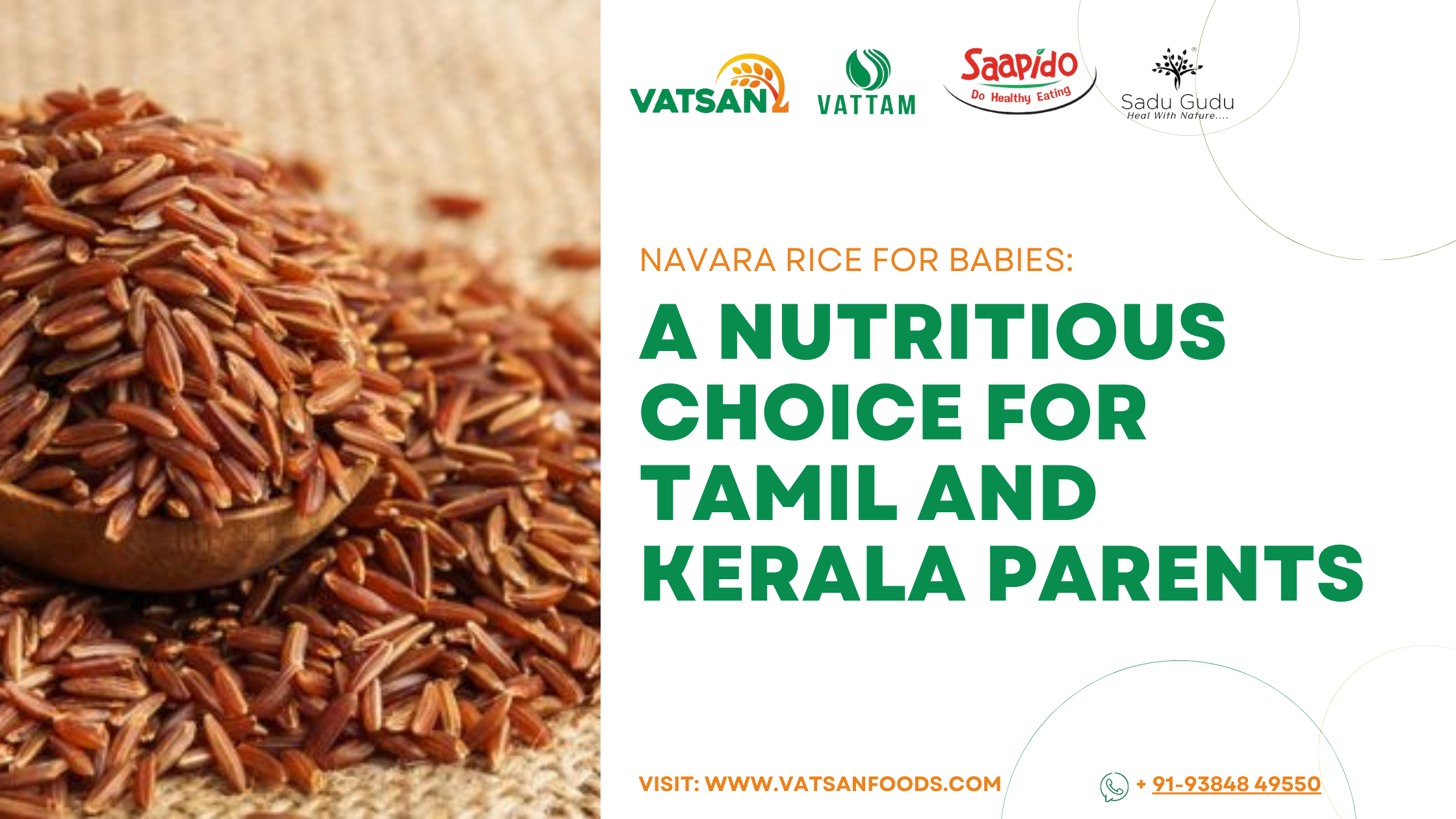 VATSAN VATTAM Saapido Do Healthy Eating Sadu Gudu Heal With Nature....

NAVARA RICE FOR BABIES:

A NUTRITIOUS CHOICE FOR TAMIL AND KERALA PARENTS

VISIT: WWW.VATSANFOODS.COM

+ 91-93848 49550